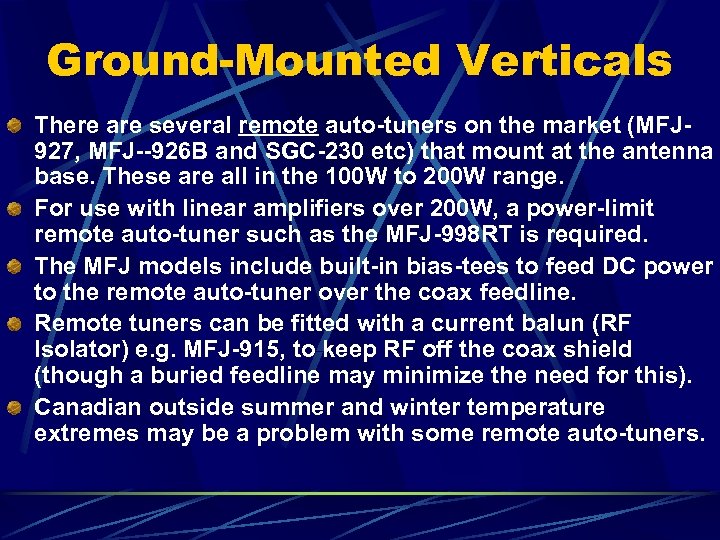 Ground-Mounted Verticals

There are several remote auto-tuners on the market (MFJ-927, MFJ--926B and SGC-230 etc) that mount at the antenna base. These are all in the 100W to 200W range.

For use with linear amplifiers over 200W, a power-limit remote auto-tuner such as the MFJ-998RT is required.

The MFJ models include built-in bias-tees to feed DC power to the remote auto-tuner over the coax feedline.

Remote tuners can be fitted with a current balun (RF Isolator) e.g. MFJ-915, to keep RF off the coax shield (though a buried feedline may minimize the need for this).

Canadian outside summer and winter temperature extremes may be a problem with some remote auto-tuners.